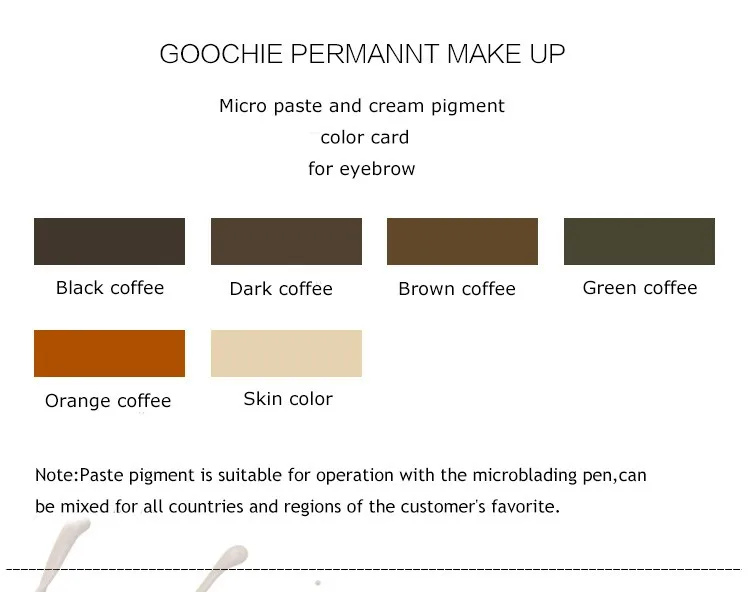 GOOCHIE PERMANNT MAKE UP

Micro paste and cream pigment
color card
for eyebrow

Black coffee

Dark coffee

Brown coffee

Green coffee

Orange coffee

Skin color

Note:Paste pigment is suitable for operation with the microblading pen,can be mixed for all countries and regions of the customer's favorite.